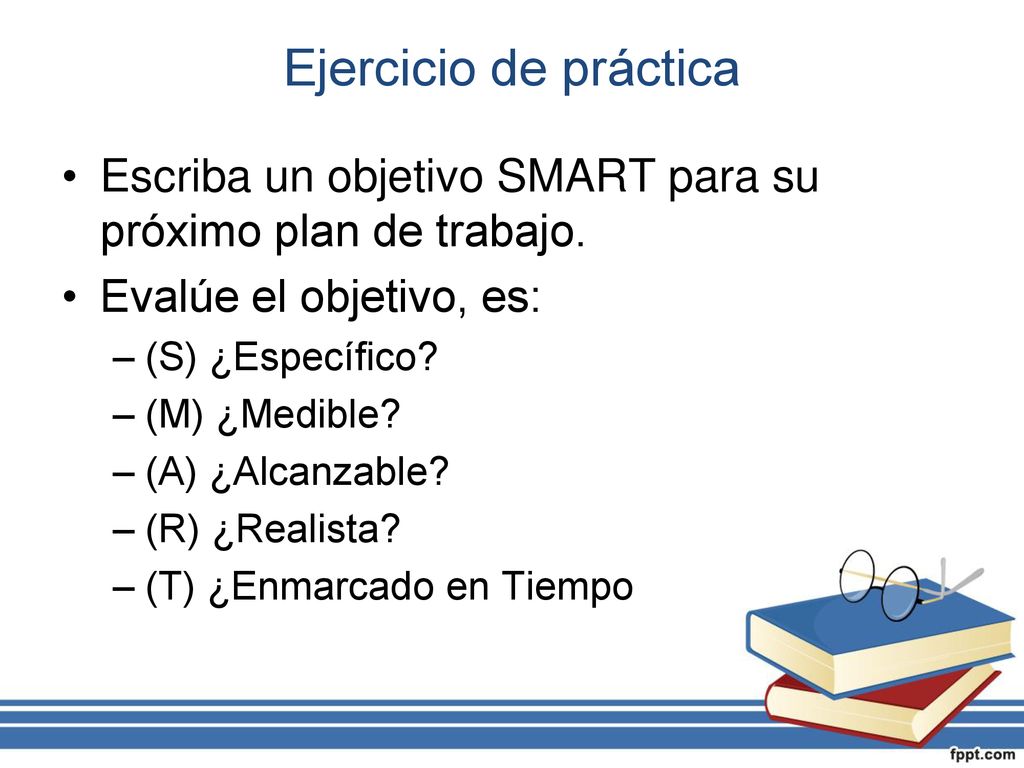 Ejercicio de práctica

• Escriba un objetivo SMART para su próximo plan de trabajo.
• Evalúe el objetivo, es:
– (S) ¿Específico?
– (M) ¿Medible?
– (A) ¿Alcanzable?
– (R) ¿Realista?
– (T) ¿Enmarcado en Tiempo

fppt.com